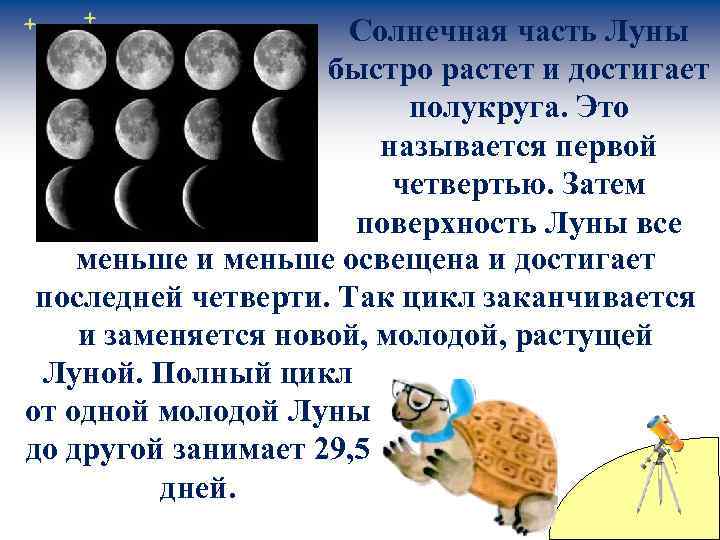 Солнечная часть Луны быстро растет и достигает полукруга. Это называется первой четвертью. Затем поверхность Луны все меньше и меньше освещена и достигает последней четверти. Так цикл заканчивается и заменяется новой, молодой, растущей Луной. Полный цикл от одной молодой Луны до другой занимает 29,5 дней.